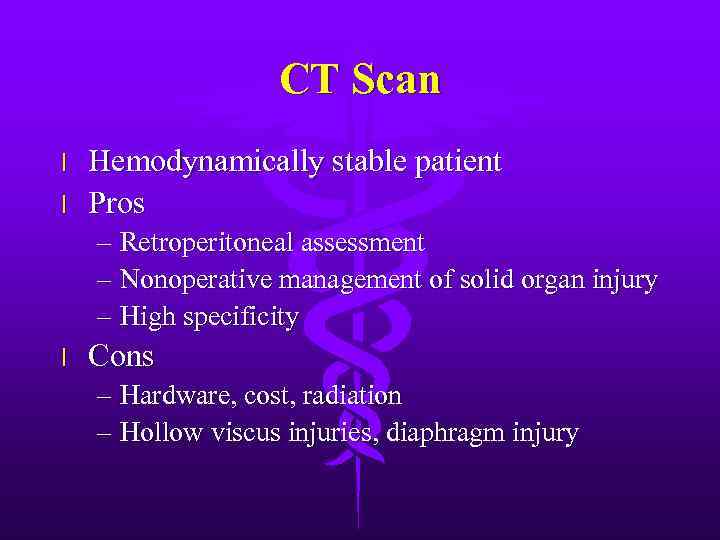 CT Scan

l Hemodynamically stable patient
l Pros
– Retroperitoneal assessment
– Nonoperative management of solid organ injury
– High specificity
l Cons
– Hardware, cost, radiation
– Hollow viscus injuries, diaphragm injury